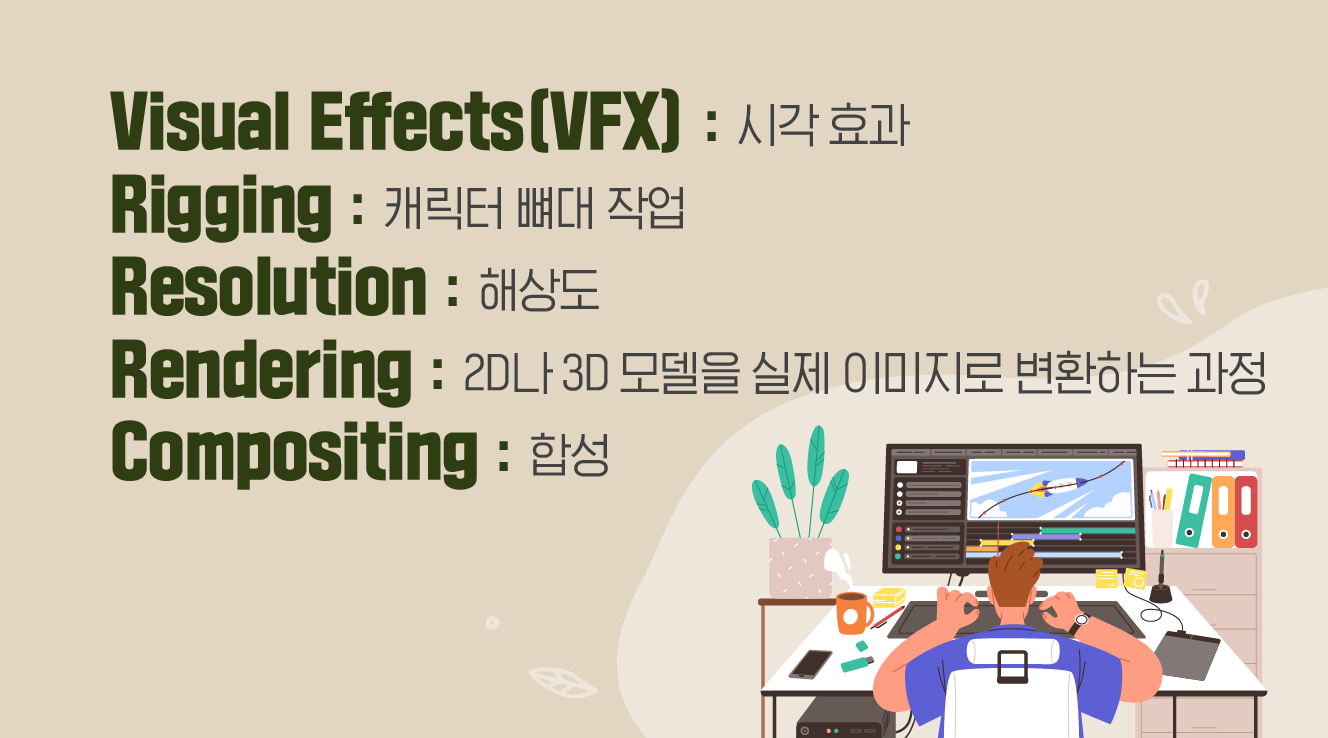 Visual Effects(VFX) : 시각 효과
Rigging : 캐릭터 뼈대 작업
Resolution : 해상도
Rendering : 2D나 3D 모델을 실제 이미지로 변환하는 과정
Compositing : 합성